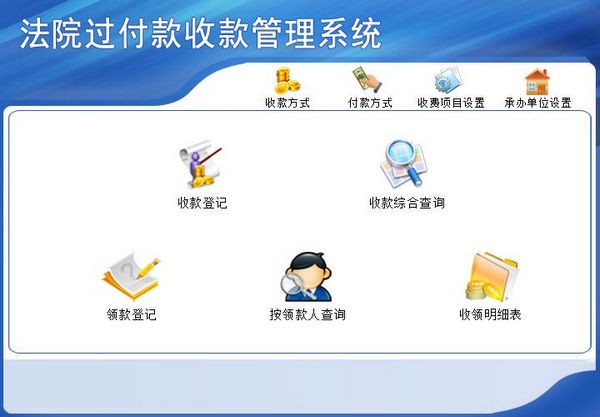 法院过付款收款管理系统

收款方式
付款方式
收费项目设置
承办单位设置

收款登记
收款综合查询

领款登记
按领款人查询
收领明细表